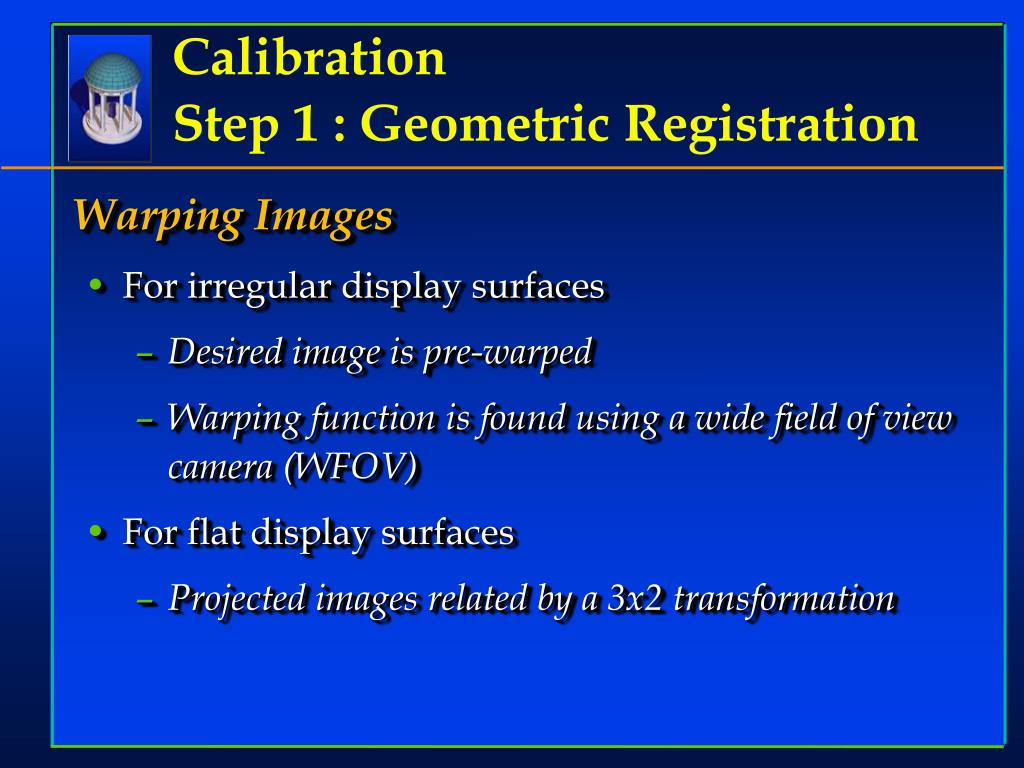 Calibration
Step 1 : Geometric Registration

Warping Images

• For irregular display surfaces
– Desired image is pre-warped
– Warping function is found using a wide field of view camera (WFOV)
• For flat display surfaces
– Projected images related by a 3x2 transformation